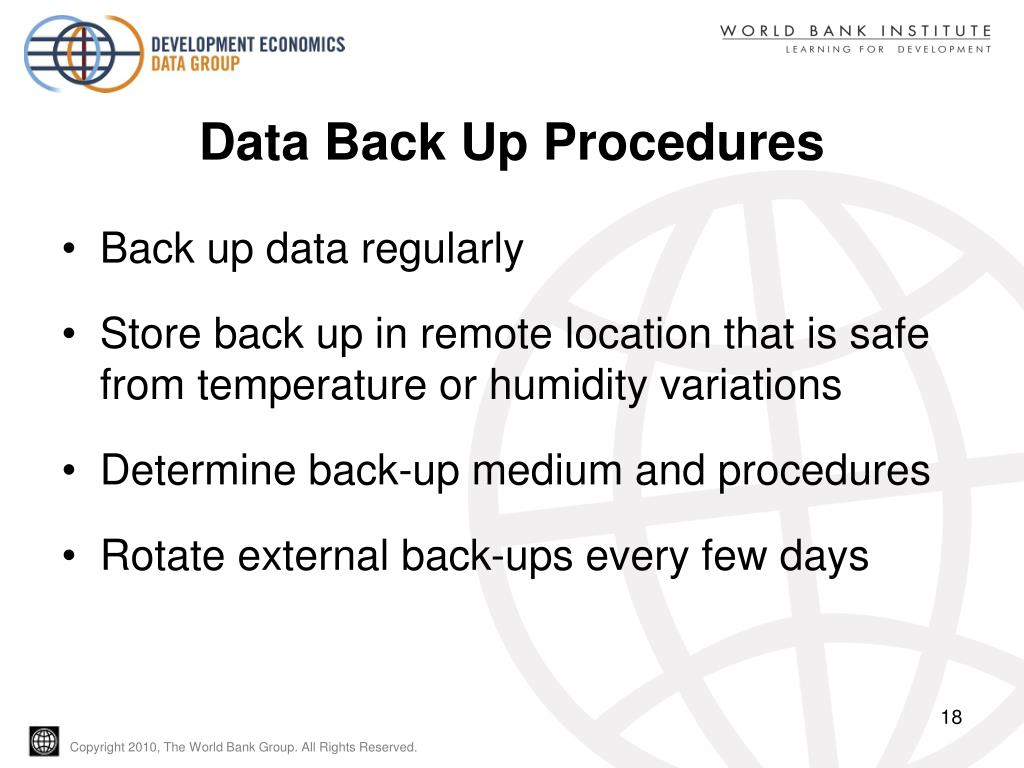 DEVELOPMENT ECONOMICS
DATA GROUP

WORLD BANK INSTITUTE
LEARNING FOR DEVELOPMENT

Data Back Up Procedures

• Back up data regularly

• Store back up in remote location that is safe from temperature or humidity variations

• Determine back-up medium and procedures

• Rotate external back-ups every few days

18

Copyright 2010, The World Bank Group. All Rights Reserved.